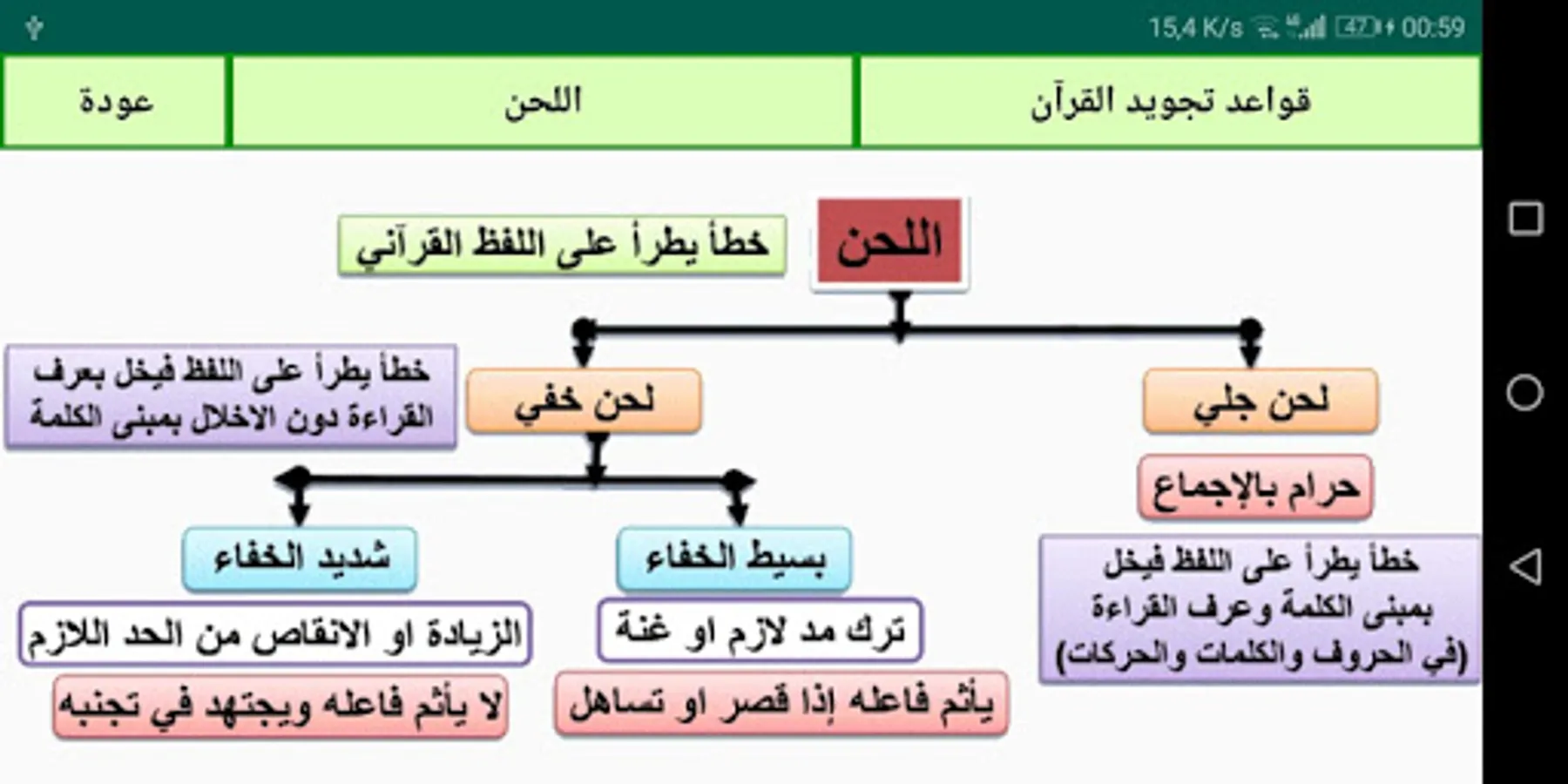 15,4 K/s 47 00:59

قواعد تجويد القرآن

اللحن

عودة

اللحن

خطأ يطرأ على اللفظ القرآني

لحن جلي

حرام بالإجماع

خطأ يطرأ على اللفظ فيخل بمبنى الكلمة وعرف القراءة (في الحروف والكلمات والحركات)

لحن خفي

خطأ يطرأ على اللفظ فيخل بعرف القراءة دون الاخلال بمبنى الكلمة

بسيط الخفاء

ترك مد لازم او غنة

يأثم فاعله إذا قصر او تساهل

شديد الخفاء

الزيادة او الانقاص من الحد اللازم

لا يأثم فاعله ويجتهد في تجنبه